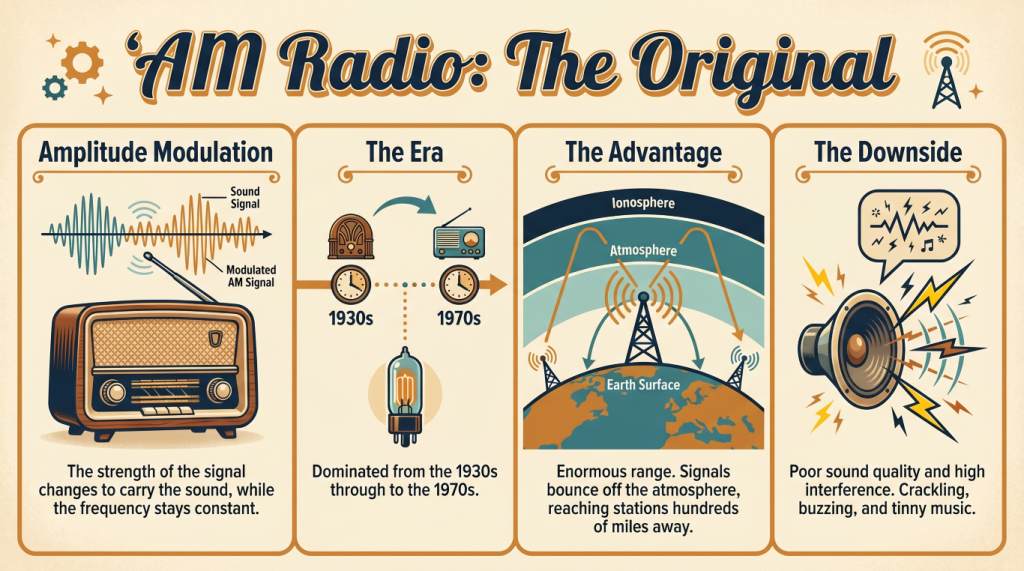 'AM Radio: The Original

Amplitude Modulation

Sound Signal

Modulated AM Signal

The strength of the signal changes to carry the sound, while the frequency stays constant.

The Era

1930s

1970s

Dominated from the 1930s through to the 1970s.

The Advantage

Ionosphere

Atmosphere

Earth Surface

Enormous range. Signals bounce off the atmosphere, reaching stations hundreds of miles away.

The Downside

Poor sound quality and high interference. Crackling, buzzing, and tinny music.